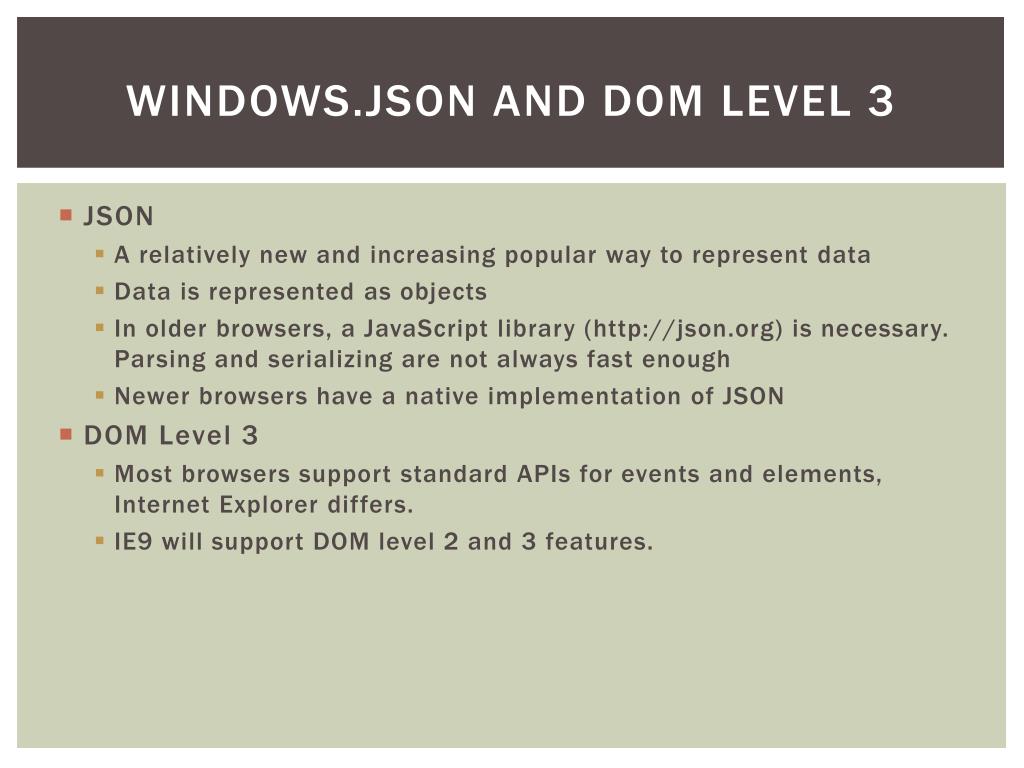 WINDOWS.JSON AND DOM LEVEL 3

JSON
A relatively new and increasing popular way to represent data
Data is represented as objects
In older browsers, a JavaScript library (http://json.org) is necessary. Parsing and serializing are not always fast enough
Newer browsers have a native implementation of JSON

DOM Level 3
Most browsers support standard APIs for events and elements, Internet Explorer differs.
IE9 will support DOM level 2 and 3 features.